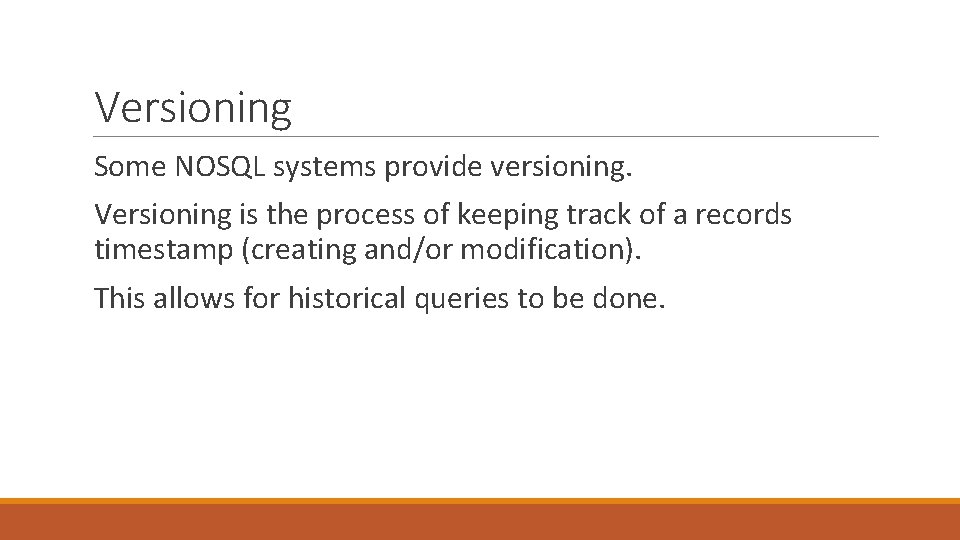 Versioning

Some NOSQL systems provide versioning.

Versioning is the process of keeping track of a records timestamp (creating and/or modification).

This allows for historical queries to be done.